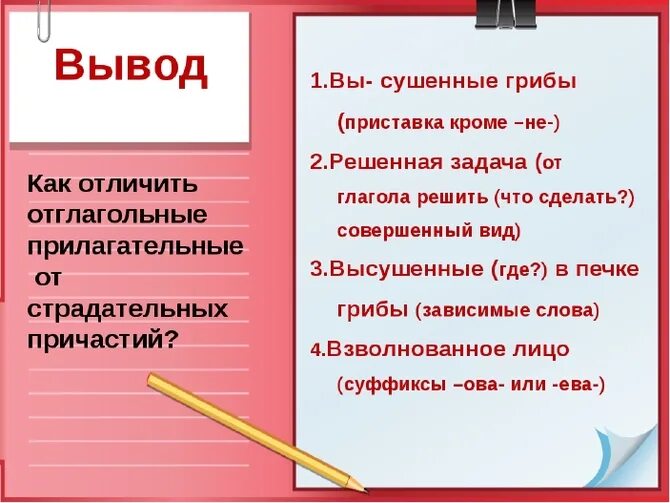 Вывод

Как отличить отглагольные прилагательные от страдательных причастий?

1.Вы- сушенные грибы (приставка кроме –не-)

2.Решенная задача (от глагола решить (что сделать?) совершенный вид)

3.Высушенные (где?) в печке грибы (зависимые слова)

4.Взволнованное лицо (суффиксы –ова- или -ева-)